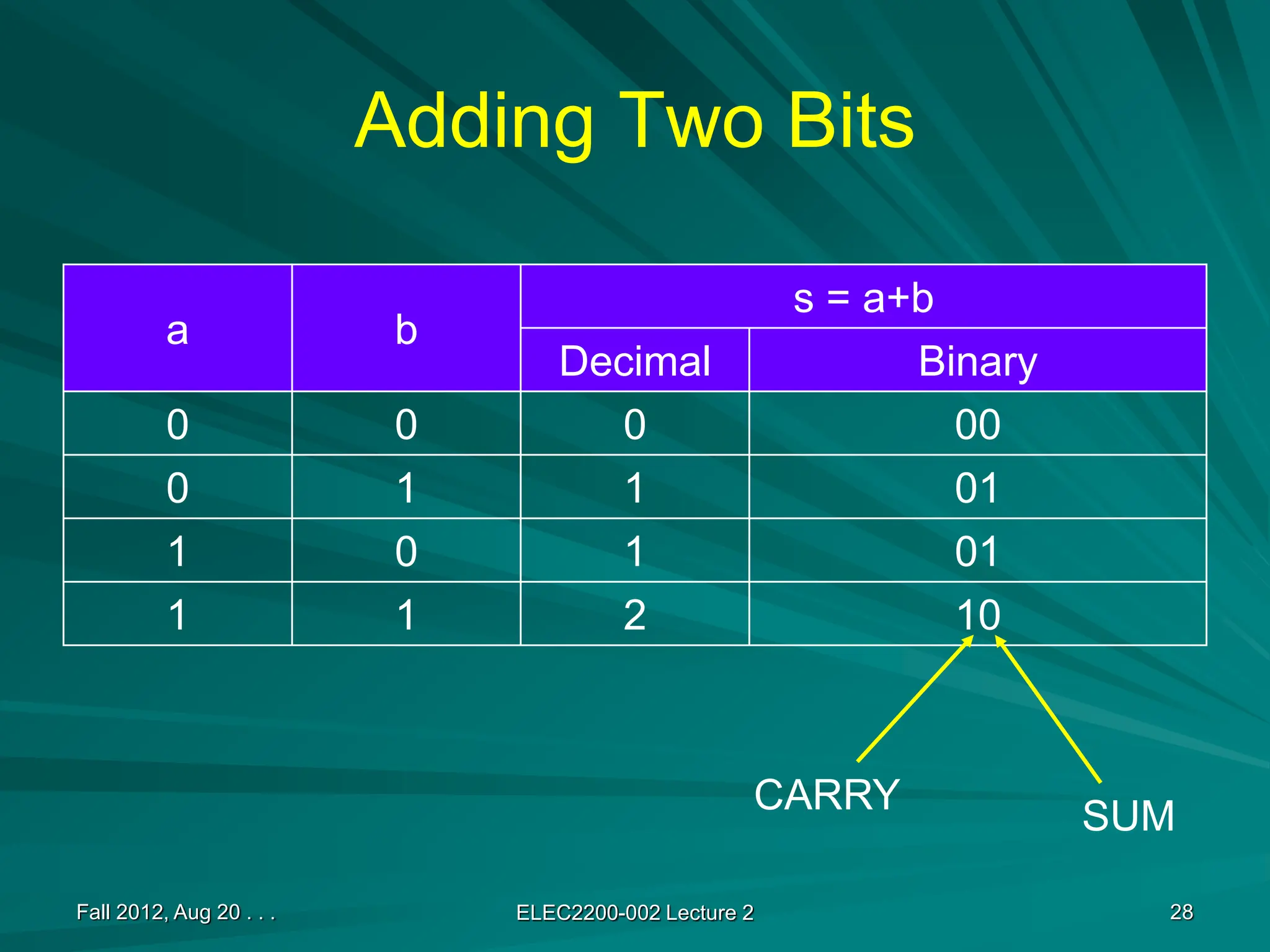 Adding Two Bits

| a | b | s = a+b Decimal | s = a+b Binary |
|---|---|---|---|
| 0 | 0 | 0 | 00 |
| 0 | 1 | 1 | 01 |
| 1 | 0 | 1 | 01 |
| 1 | 1 | 2 | 10 |

CARRY

SUM

Fall 2012, Aug 20 . . .

ELEC2200-002 Lecture 2

28